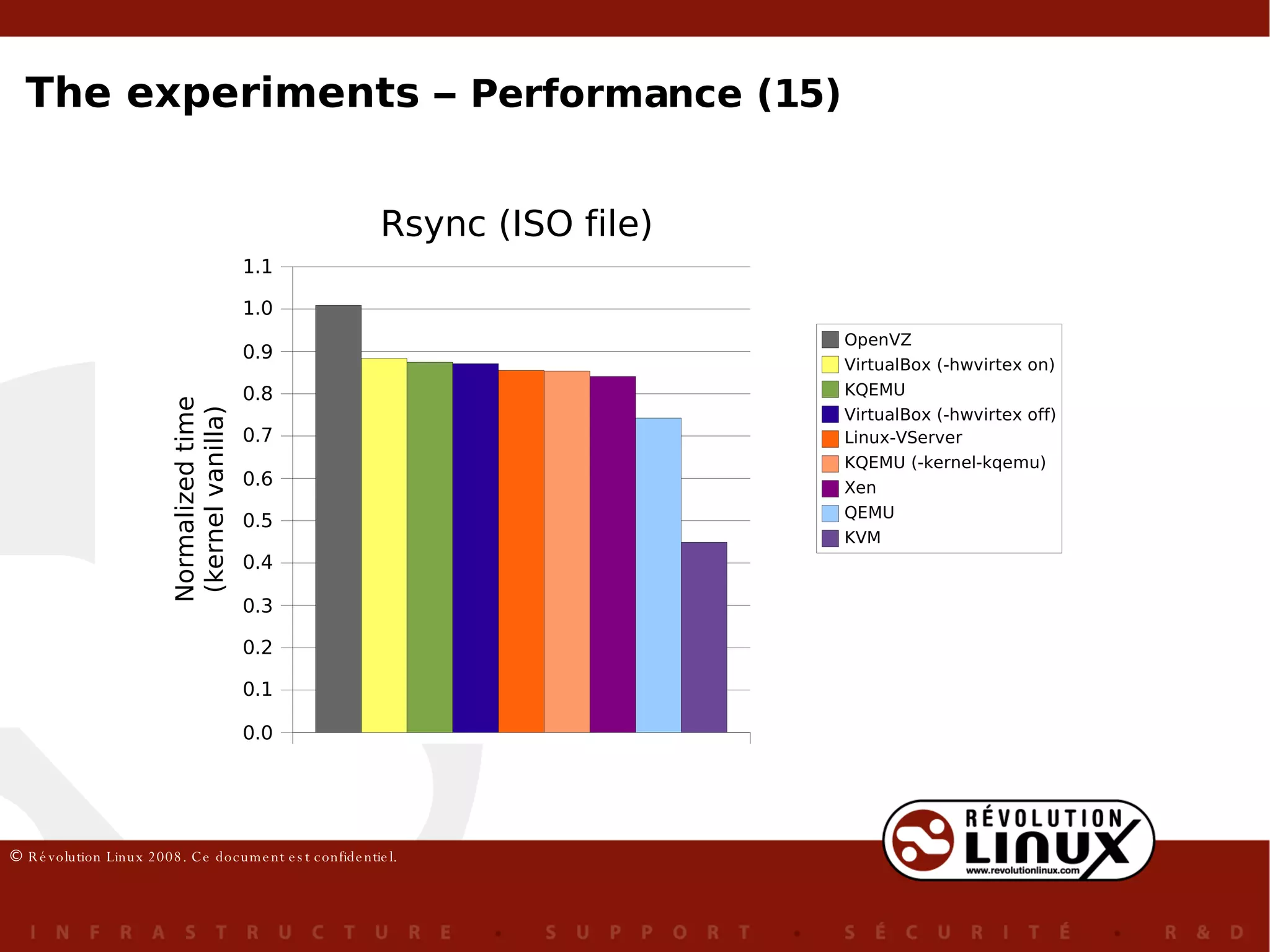 The experiments – Performance (15)

Rsync (ISO file)

Normalized time (kernel vanilla)

1.1
1.0
0.9
0.8
0.7
0.6
0.5
0.4
0.3
0.2
0.1
0.0

OpenVZ
VirtualBox (-hwvirtex on)
KQEMU
VirtualBox (-hwvirtex off)
Linux-VServer
KQEMU (-kernel-kqemu)
Xen
QEMU
KVM

© Révolution Linux 2008. Ce document est confidentiel.

RÉVOLUTION LINUX www.revolutionlinux.com

INFRASTRUCTURE • SUPPORT • SÉCURITÉ • R&D